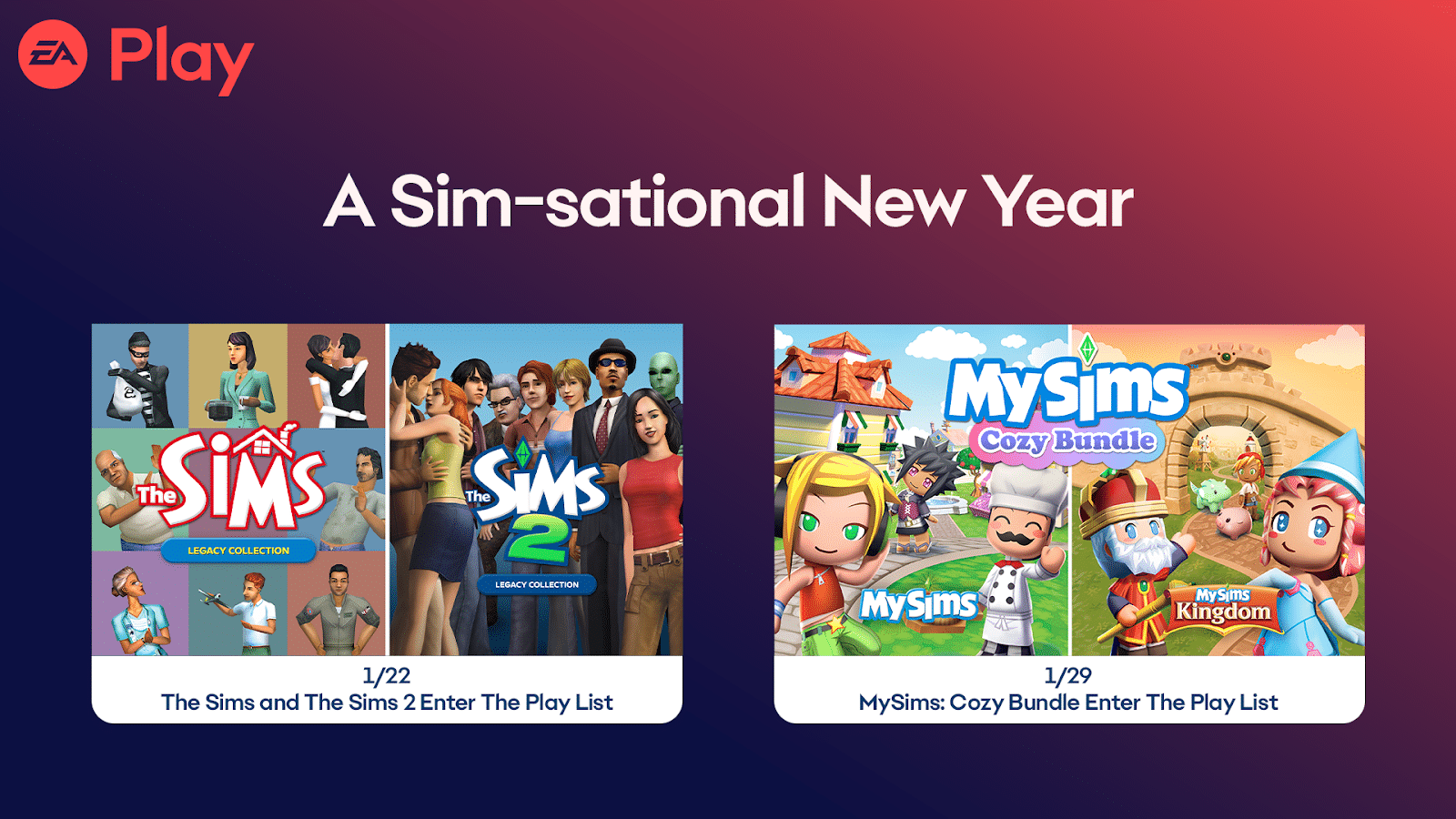 EA Play

A Sim-sational New Year

The Sims
LEGACY COLLECTION

The Sims 2
LEGACY COLLECTION

1/22
The Sims and The Sims 2 Enter The Play List

MySims
Cozy Bundle

MySims

MySims Kingdom

1/29
MySims: Cozy Bundle Enter The Play List